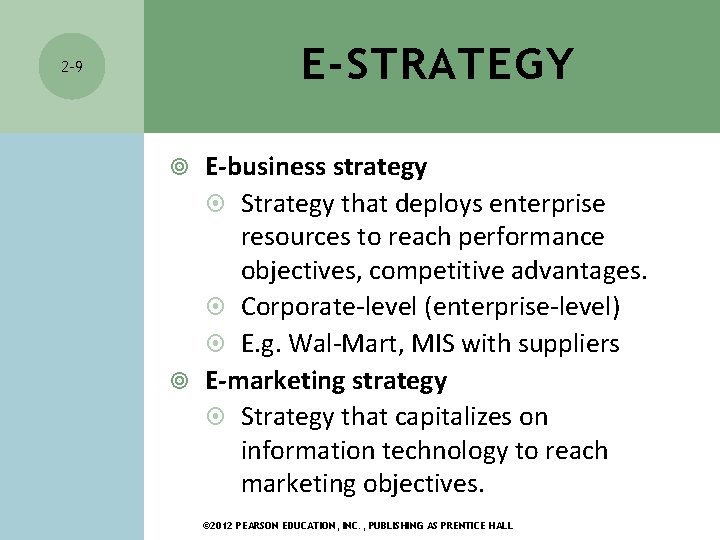 2-9

E-STRATEGY

E-business strategy

Strategy that deploys enterprise resources to reach performance objectives, competitive advantages.

Corporate-level (enterprise-level)

E.g. Wal-Mart, MIS with suppliers

E-marketing strategy

Strategy that capitalizes on information technology to reach marketing objectives.

©2012 PEARSON EDUCATION, INC. , PUBLISHING AS PRENTICE HALL